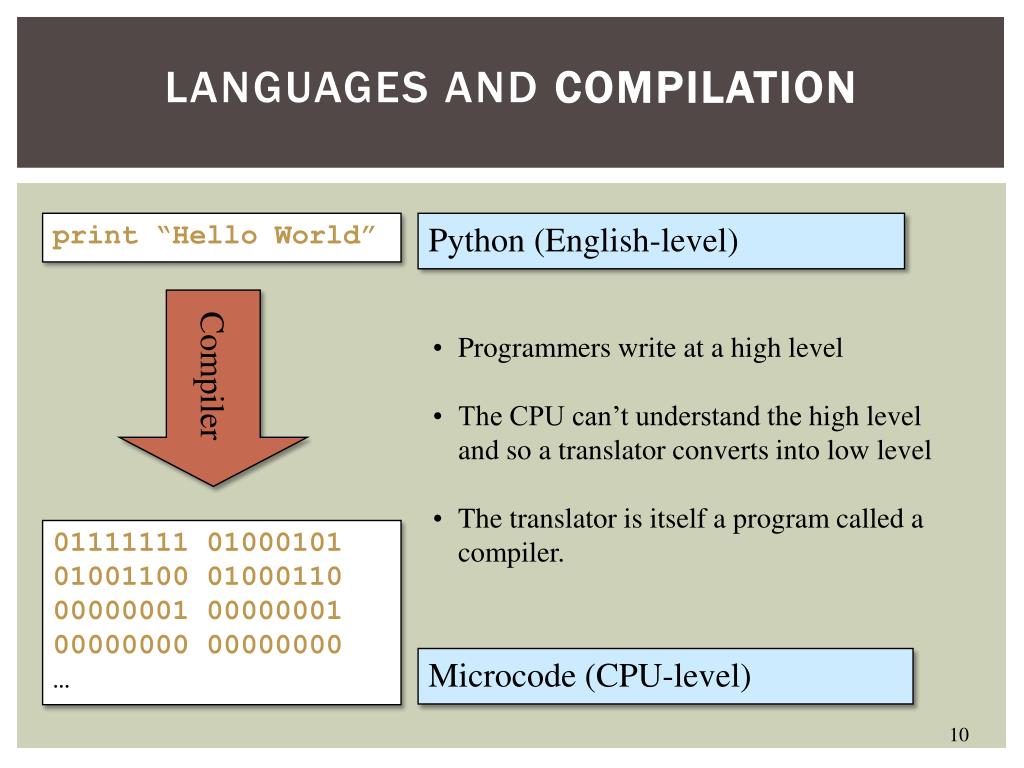 LANGUAGES AND COMPILATION

print “Hello World”

Python (English-level)

Compiler

• Programmers write at a high level

• The CPU can’t understand the high level and so a translator converts into low level

• The translator is itself a program called a compiler.

01111111 01000101
01001100 01000110
00000001 00000001
00000000 00000000
…

Microcode (CPU-level)

10